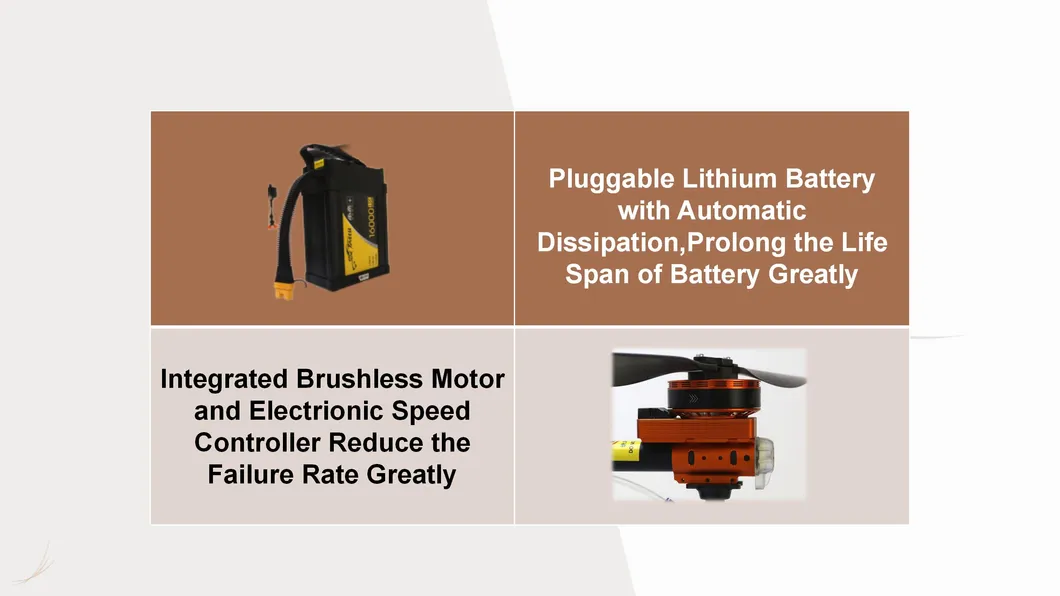 16000

Pluggable Lithium Battery with Automatic Dissipation,Prolong the Life Span of Battery Greatly

Integrated Brushless Motor and Electrionic Speed Controller Reduce the Failure Rate Greatly